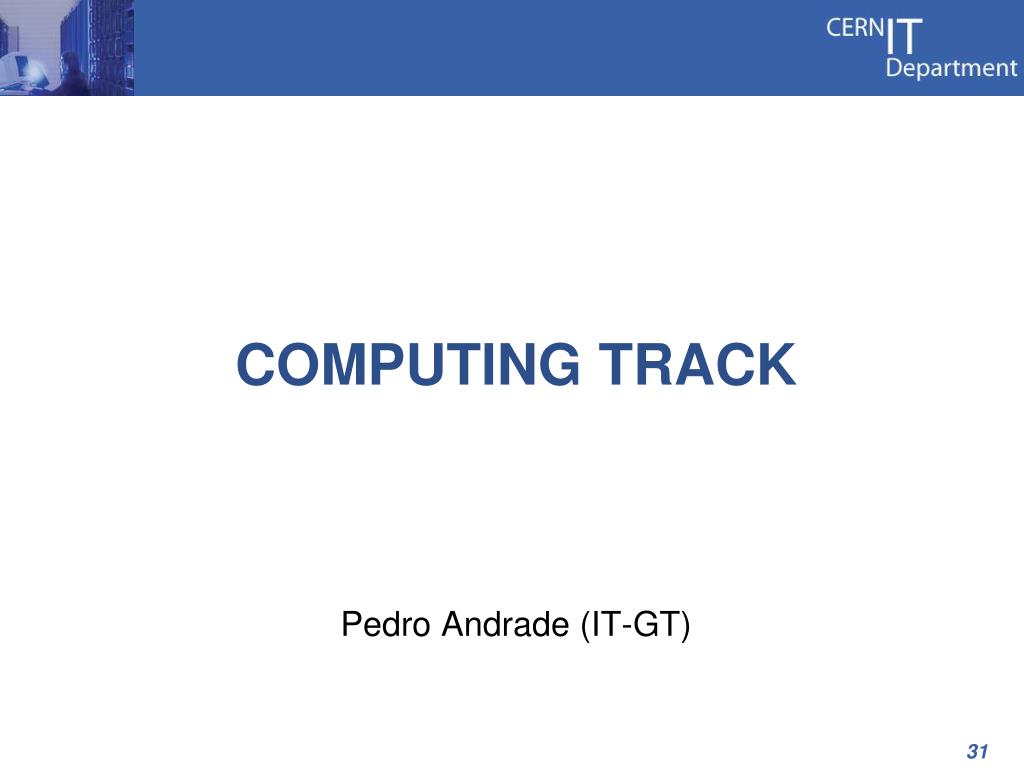 CERN IT Department

COMPUTING TRACK

Pedro Andrade (IT-GT)

31